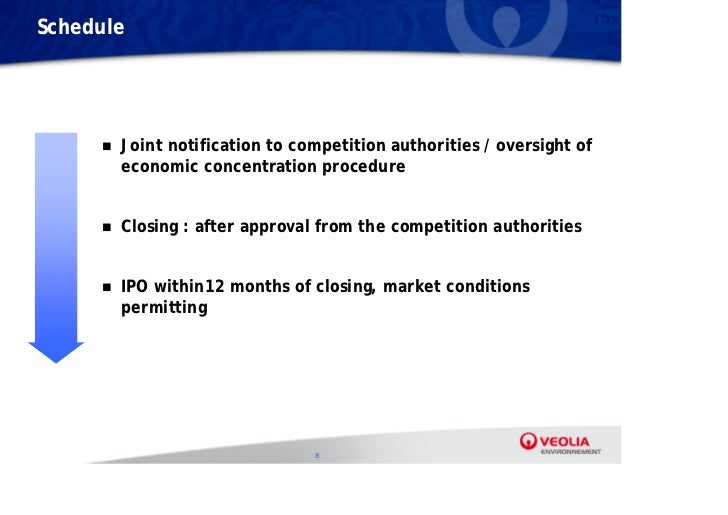 Schedule

▪ Joint notification to competition authorities / oversight of economic concentration procedure

▪ Closing : after approval from the competition authorities

▪ IPO within12 months of closing, market conditions permitting

8

VEOLIA ENVIRONNEMENT